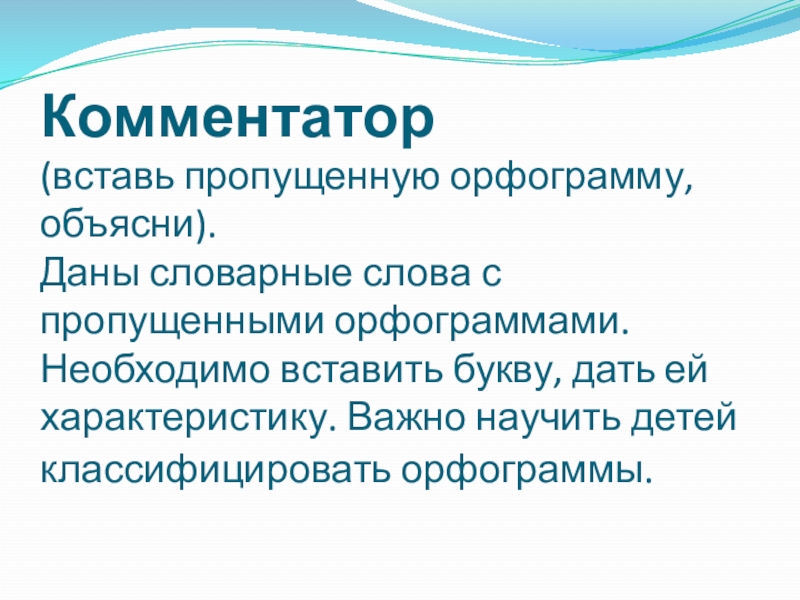 Комментатор

(вставь пропущенную орфограмму, объясни).

Даны словарные слова с пропущенными орфограммами. Необходимо вставить букву, дать ей характеристику. Важно научить детей классифицировать орфограммы.